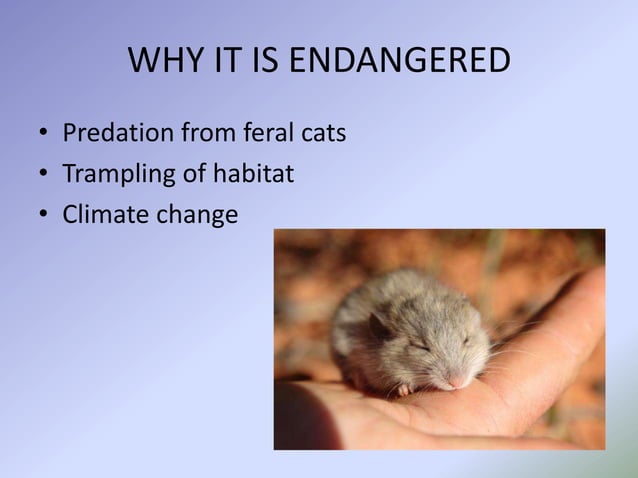 WHY IT IS ENDANGERED

• Predation from feral cats
• Trampling of habitat
• Climate change